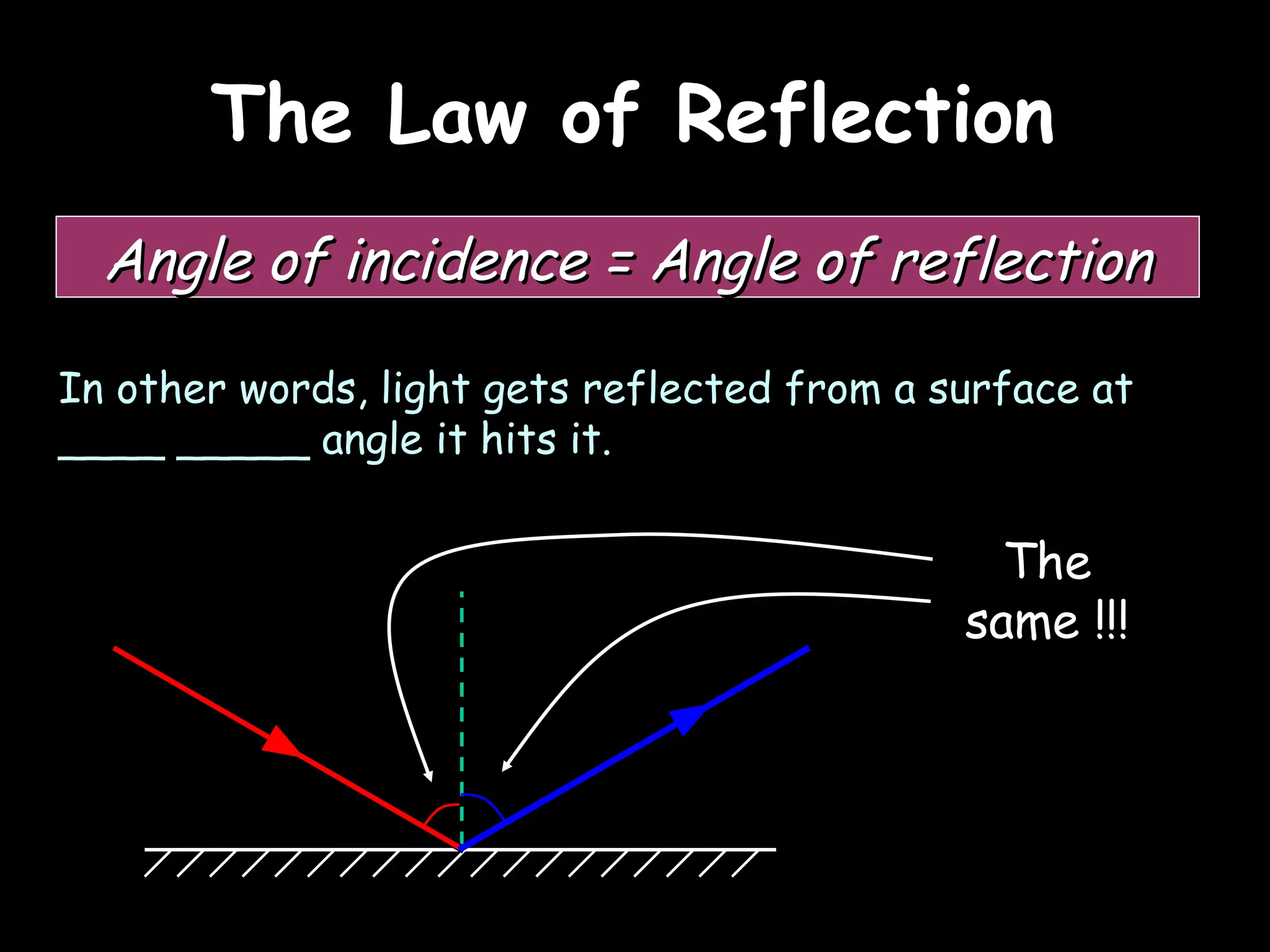 The Law of Reflection

Angle of incidence = Angle of reflection

In other words, light gets reflected from a surface at ____ _____ angle it hits it.

The same !!!